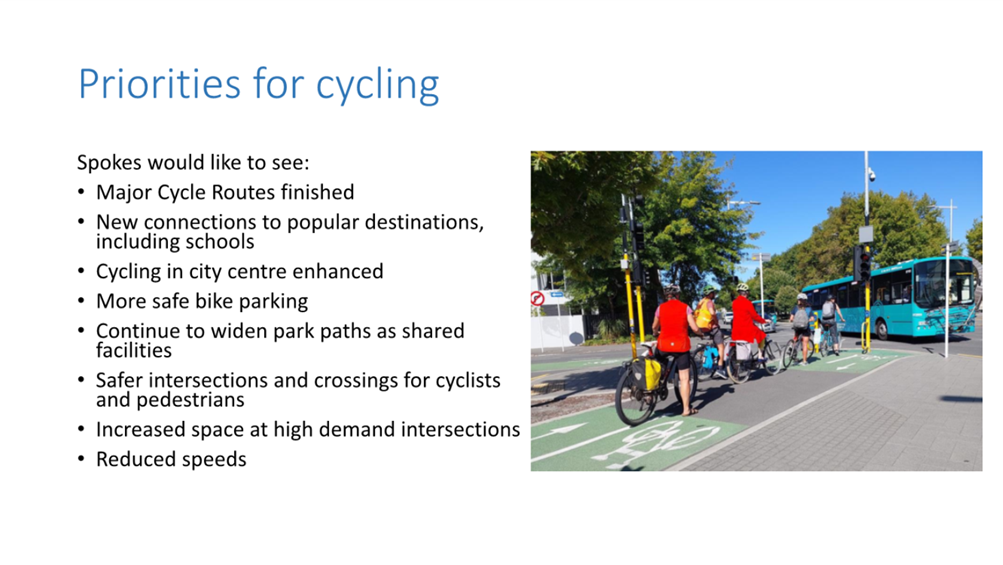 Priorities for cycling

Spokes would like to see:
• Major Cycle Routes finished
• New connections to popular destinations, including schools
• Cycling in city centre enhanced
• More safe bike parking
• Continue to widen park paths as shared facilities
• Safer intersections and crossings for cyclists and pedestrians
• Increased space at high demand intersections
• Reduced speeds